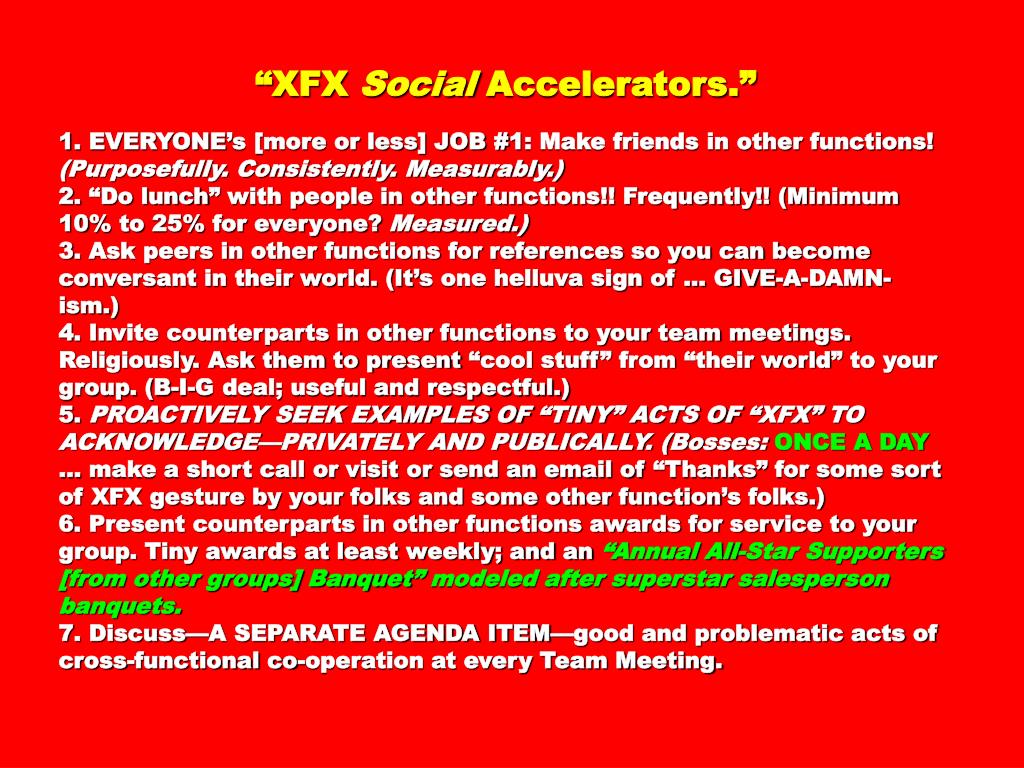 “XFX Social Accelerators.”

1. EVERYONE’s [more or less] JOB #1: Make friends in other functions! (Purposefully. Consistently. Measurably.)
2. “Do lunch” with people in other functions!! Frequently!! (Minimum 10% to 25% for everyone? Measured.)
3. Ask peers in other functions for references so you can become conversant in their world. (It’s one helluva sign of … GIVE-A-DAMN-ism.)
4. Invite counterparts in other functions to your team meetings. Religiously. Ask them to present “cool stuff” from “their world” to your group. (B-I-G deal; useful and respectful.)
5. PROACTIVELY SEEK EXAMPLES OF “TINY” ACTS OF “XFX” TO ACKNOWLEDGE—PRIVATELY AND PUBLICALLY. (Bosses: ONCE A DAY … make a short call or visit or send an email of “Thanks” for some sort of XFX gesture by your folks and some other function’s folks.)
6. Present counterparts in other functions awards for service to your group. Tiny awards at least weekly; and an “Annual All-Star Supporters [from other groups] Banquet” modeled after superstar salesperson banquets.
7. Discuss—A SEPARATE AGENDA ITEM—good and problematic acts of cross-functional co-operation at every Team Meeting.